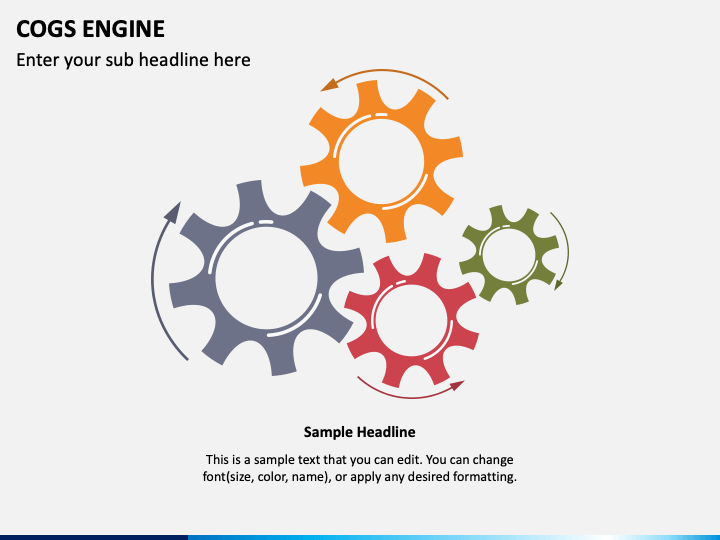 COGS ENGINE

Enter your sub headline here

Sample Headline

This is a sample text that you can edit. You can change font(size, color, name), or apply any desired formatting.